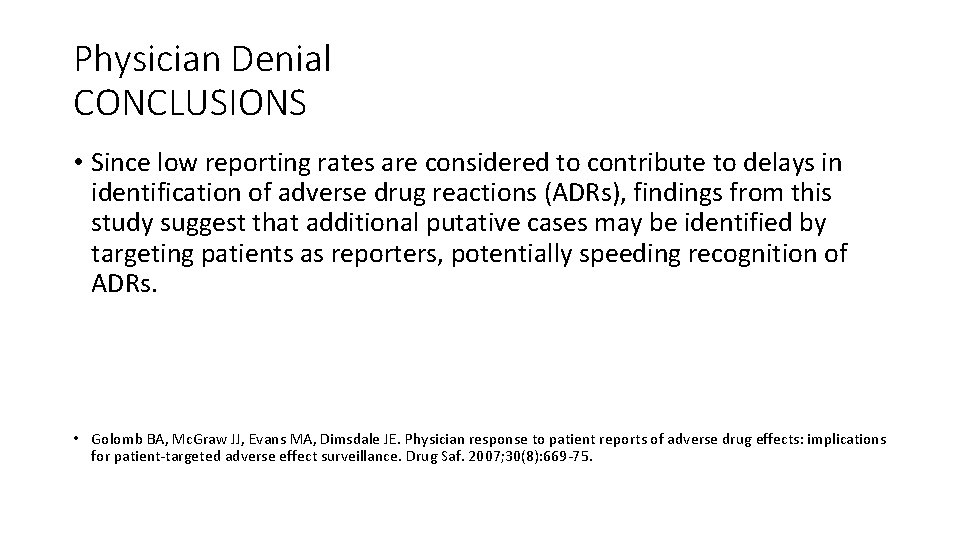 Physician Denial
CONCLUSIONS

• Since low reporting rates are considered to contribute to delays in identification of adverse drug reactions (ADRs), findings from this study suggest that additional putative cases may be identified by targeting patients as reporters, potentially speeding recognition of ADRs.

• Golomb BA, McGraw JJ, Evans MA, Dimsdale JE. Physician response to patient reports of adverse drug effects: implications for patient-targeted adverse effect surveillance. Drug Saf. 2007;30(8):669-75.